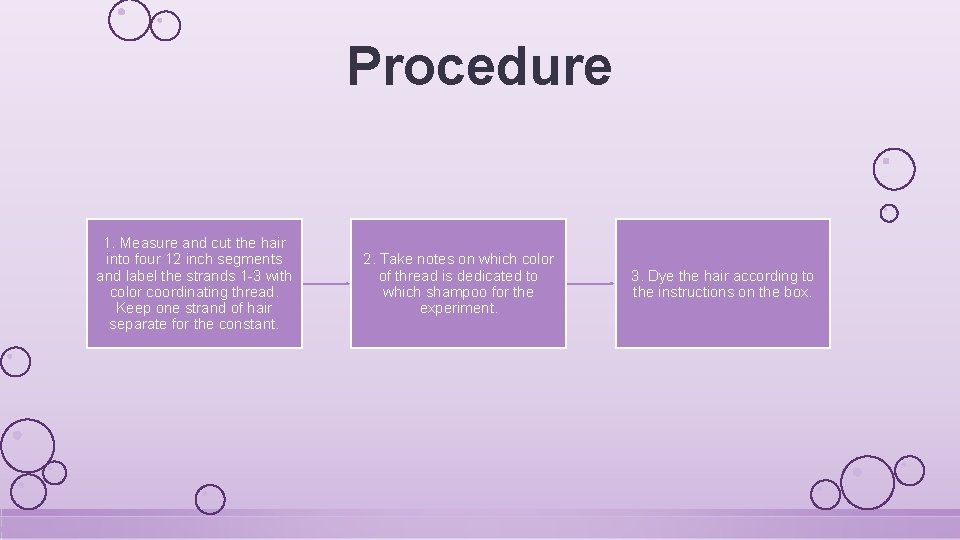 Procedure

1. Measure and cut the hair into four 12 inch segments and label the strands 1-3 with color coordinating thread. Keep one strand of hair separate for the constant.

2. Take notes on which color of thread is dedicated to which shampoo for the experiment.

3. Dye the hair according to the instructions on the box.